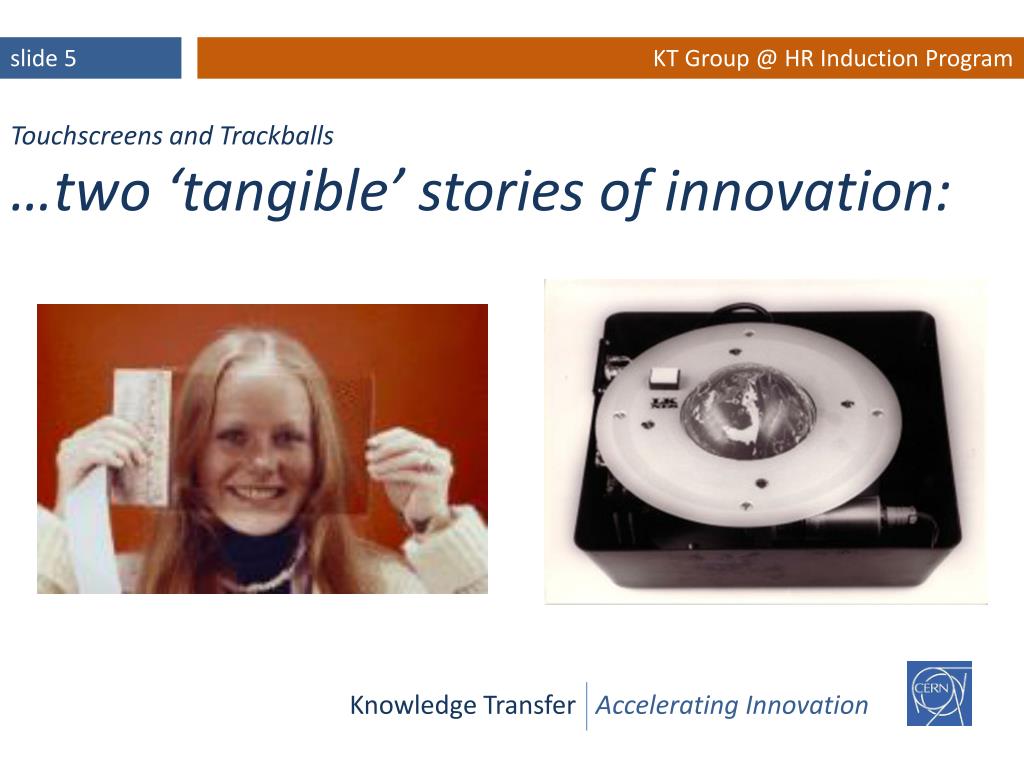 slide 5

KT Group @ HR Induction Program

Touchscreens and Trackballs

…two ‘tangible’ stories of innovation:

Knowledge Transfer | Accelerating Innovation

CERN